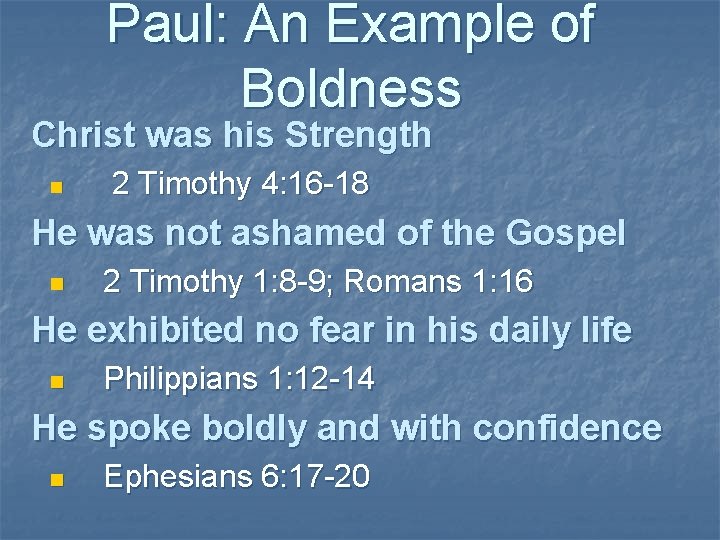 Paul: An Example of Boldness

Christ was his Strength

- 2 Timothy 4:16-18

He was not ashamed of the Gospel

- 2 Timothy 1:8-9; Romans 1:16

He exhibited no fear in his daily life

- Philippians 1:12-14

He spoke boldly and with confidence

- Ephesians 6:17-20